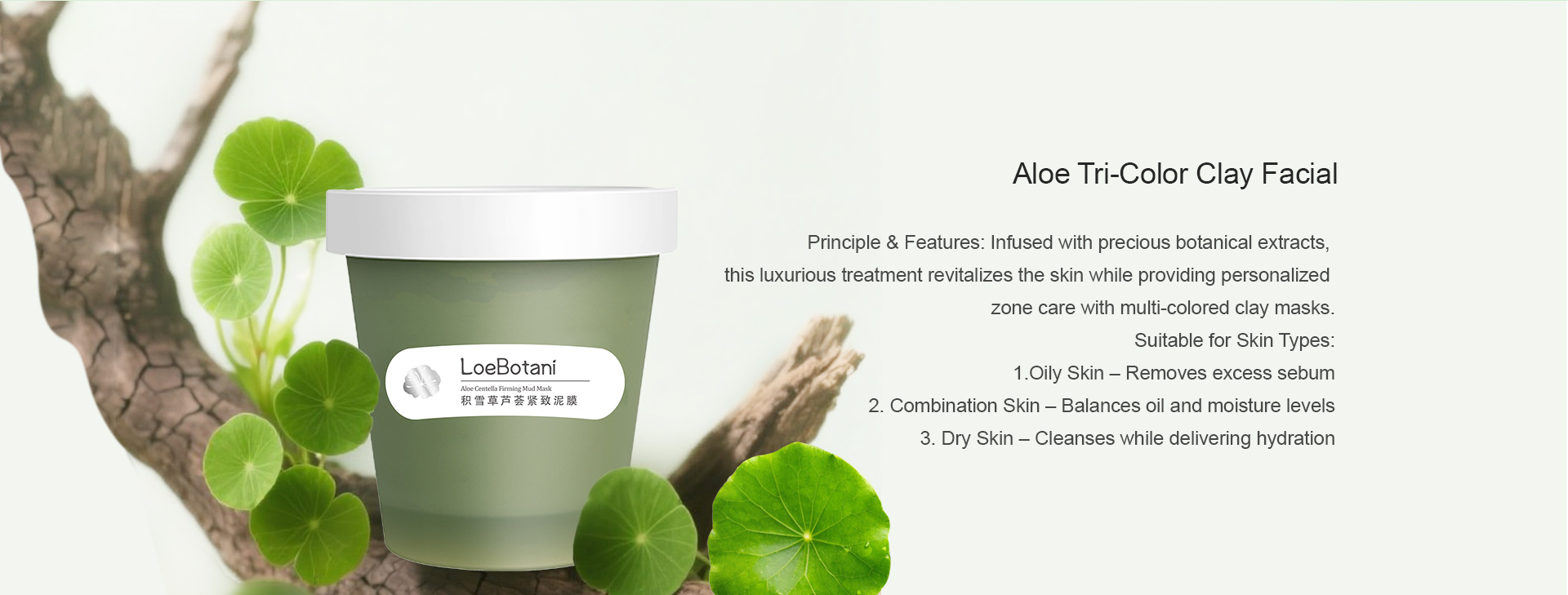 LoeBotaní
Aloe Centella Firming Mud Mask
积雪草芦荟紧致泥膜

Aloe Tri-Color Clay Facial

Principle & Features: Infused with precious botanical extracts, this luxurious treatment revitalizes the skin while providing personalized zone care with multi-colored clay masks.
Suitable for Skin Types:
1.Oily Skin – Removes excess sebum
2. Combination Skin – Balances oil and moisture levels
3. Dry Skin – Cleanses while delivering hydration